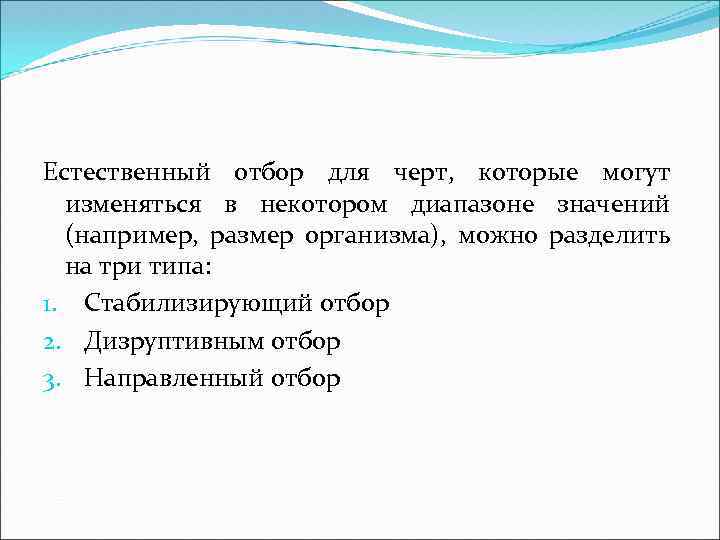 Естественный отбор для черт, которые могут изменяться в некотором диапазоне значений (например, размер организма), можно разделить на три типа:

1. Стабилизирующий отбор
2. Дизруптивным отбор
3. Направленный отбор